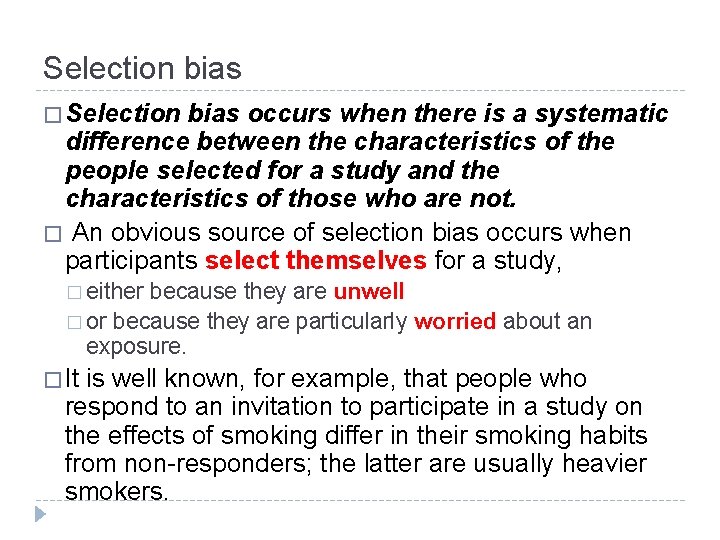 Selection bias

□ Selection bias occurs when there is a systematic difference between the characteristics of the people selected for a study and the characteristics of those who are not.

□ An obvious source of selection bias occurs when participants select themselves for a study,

□ either because they are unwell

□ or because they are particularly worried about an exposure.

□ It is well known, for example, that people who respond to an invitation to participate in a study on the effects of smoking differ in their smoking habits from non-responders; the latter are usually heavier smokers.